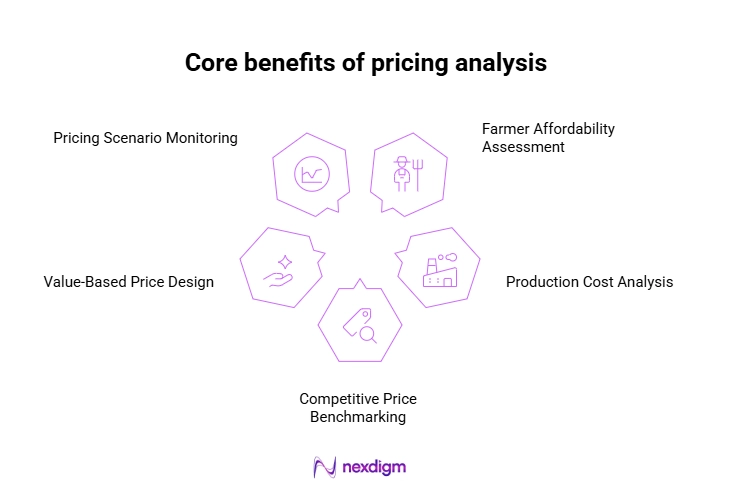 Core benefits of pricing analysis

Pricing Scenario Monitoring

Farmer Affordability Assessment

Value-Based Price Design

Production Cost Analysis

Competitive Price Benchmarking

nexdigm